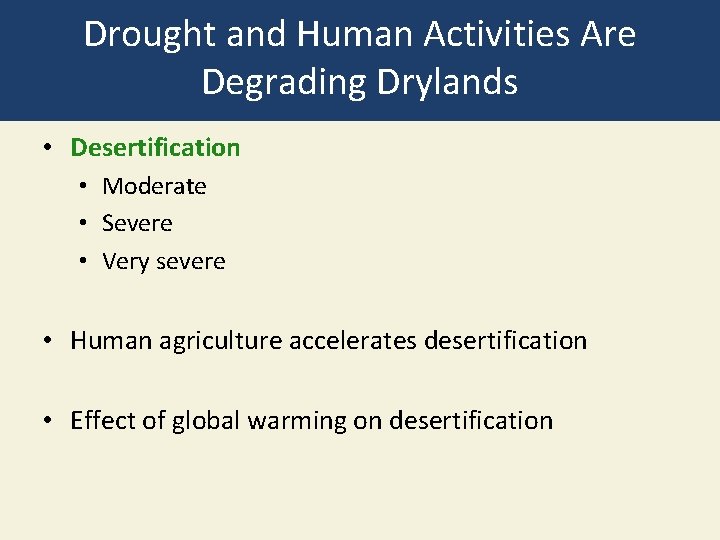 Drought and Human Activities Are Degrading Drylands

• Desertification
  • Moderate
  • Severe
  • Very severe

• Human agriculture accelerates desertification

• Effect of global warming on desertification